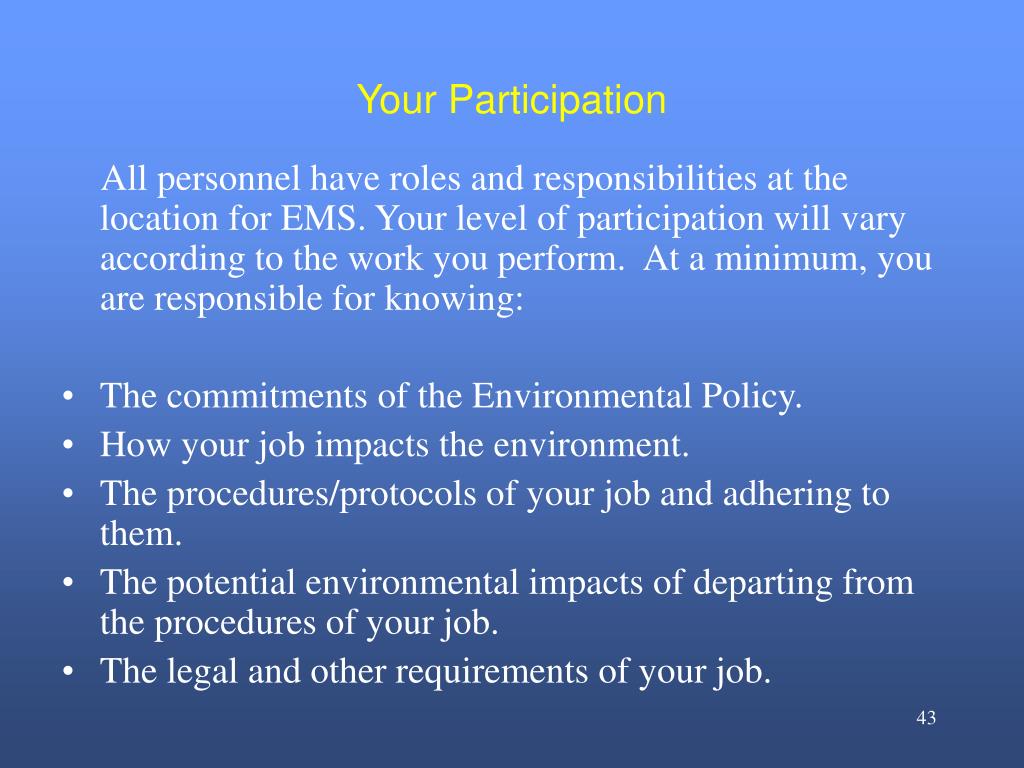 Your Participation

All personnel have roles and responsibilities at the location for EMS. Your level of participation will vary according to the work you perform.  At a minimum, you are responsible for knowing:

• The commitments of the Environmental Policy.
• How your job impacts the environment.
• The procedures/protocols of your job and adhering to them.
• The potential environmental impacts of departing from the procedures of your job.
• The legal and other requirements of your job.

43